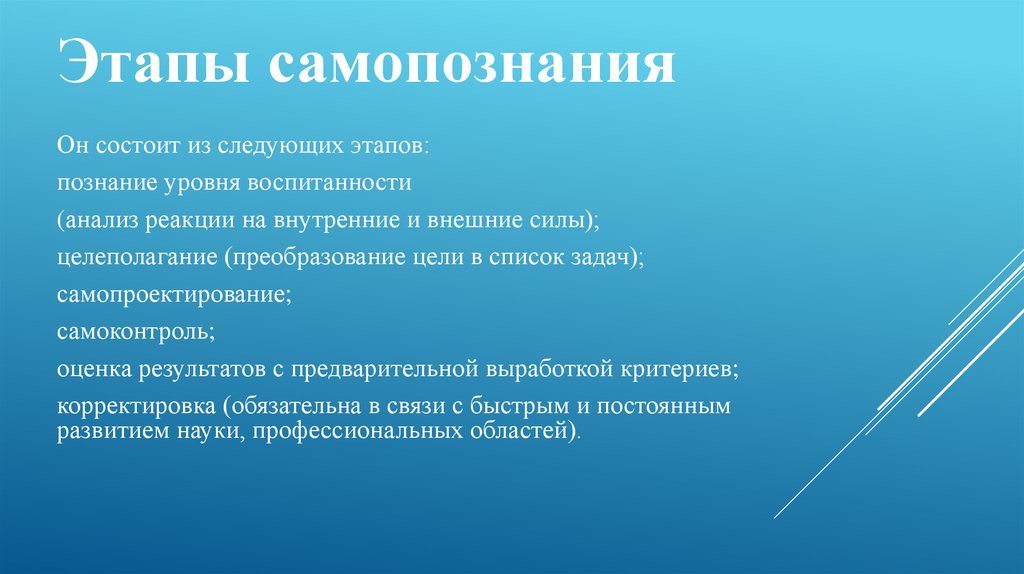 Этапы самопознания

Он состоит из следующих этапов:

познание уровня воспитанности

(анализ реакции на внутренние и внешние силы);

целеполагание (преобразование цели в список задач);

самопроектирование;

самоконтроль;

оценка результатов с предварительной выработкой критериев;

корректировка (обязательна в связи с быстрым и постоянным развитием науки, профессиональных областей).